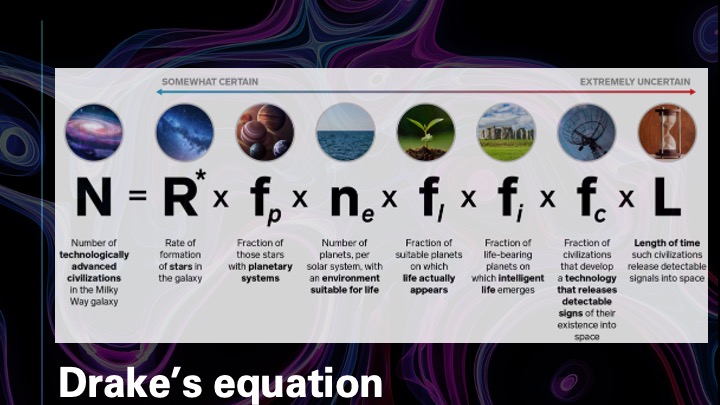 SOMEWHAT CERTAIN

EXTREMELY UNCERTAIN

$N = R^* \times f_p \times n_e \times f_l \times f_i \times f_c \times L$

Number of technologically advanced civilizations in the Milky Way galaxy

Rate of formation of stars in the galaxy

Fraction of those stars with planetary systems

Number of planets, per solar system, with an environment suitable for life

Fraction of suitable planets on which life actually appears

Fraction of life-bearing planets on which intelligent life emerges

Fraction of civilizations that develop a technology that releases detectable signs of their existence into space

Length of time such civilizations release detectable signals into space

Drake's equation